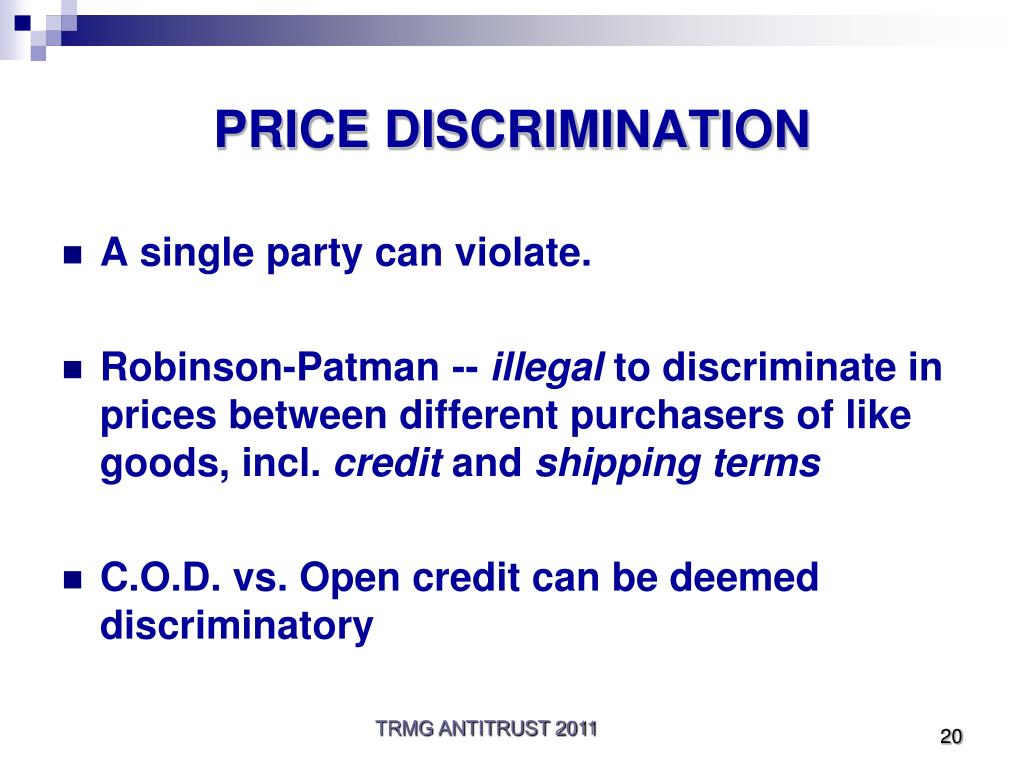 PRICE DISCRIMINATION

A single party can violate.

Robinson-Patman -- illegal to discriminate in prices between different purchasers of like goods, incl. credit and shipping terms

C.O.D. vs. Open credit can be deemed discriminatory

TRMG ANTITRUST 2011

20